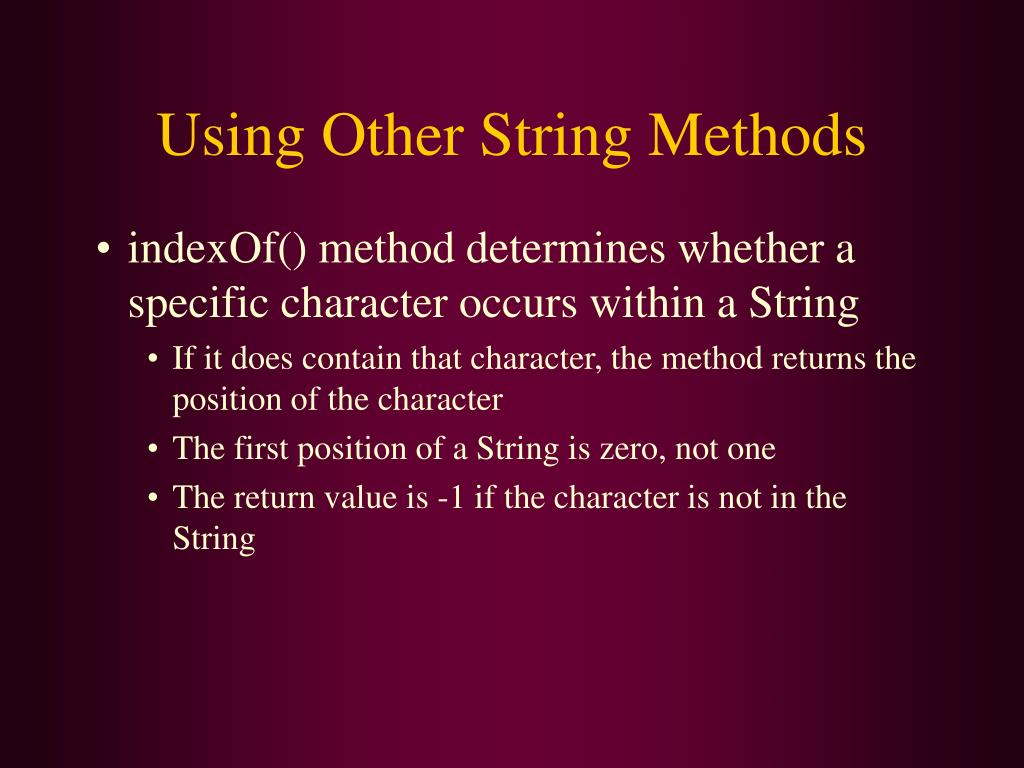 Using Other String Methods

• indexOf() method determines whether a specific character occurs within a String
  • If it does contain that character, the method returns the position of the character
  • The first position of a String is zero, not one
  • The return value is -1 if the character is not in the String